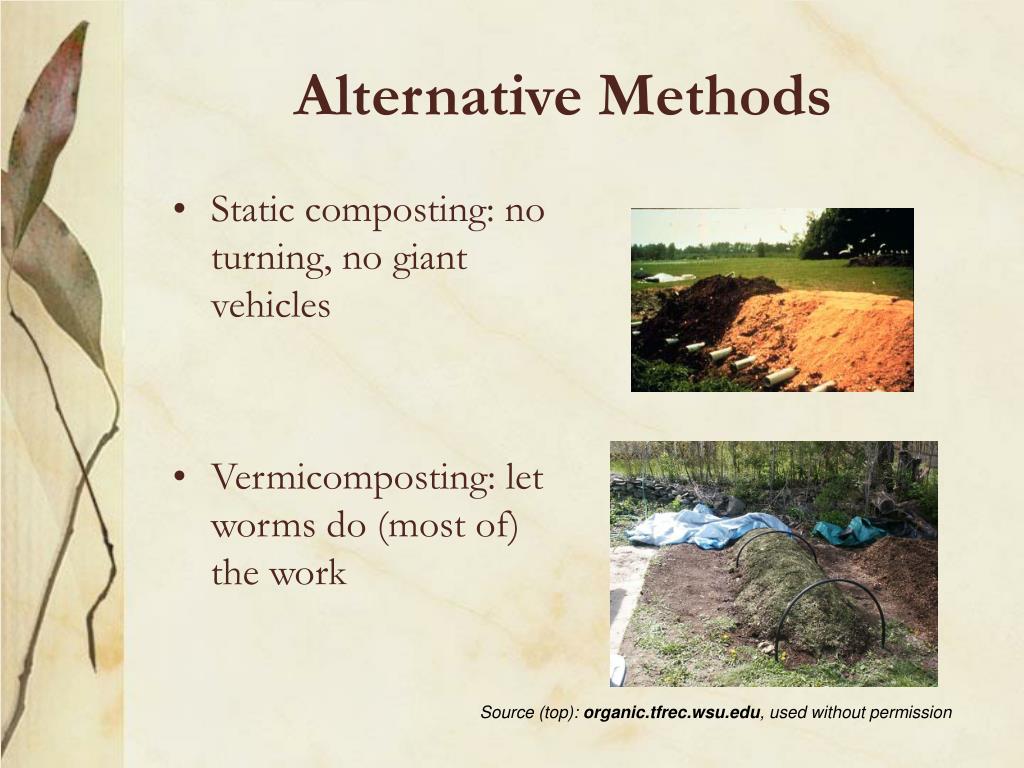 Alternative Methods

• Static composting: no turning, no giant vehicles

• Vermicomposting: let worms do (most of) the work

Source (top): organic.tfrec.wsu.edu, used without permission